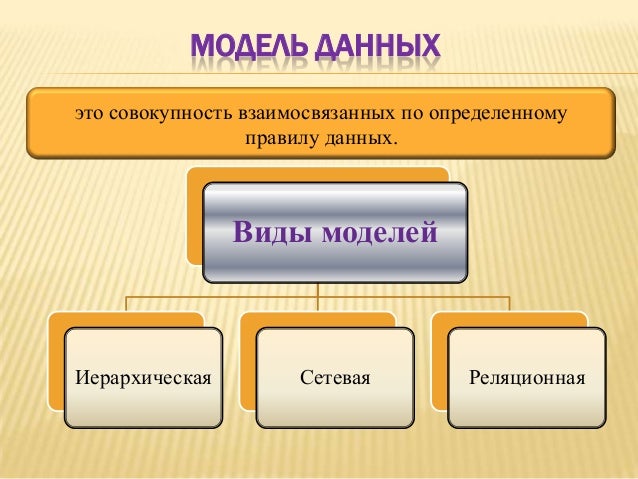 МОДЕЛЬ ДАННЫХ

это совокупность взаимосвязанных по определенному правилу данных.

Виды моделей

Иерархическая

Сетевая

Реляционная